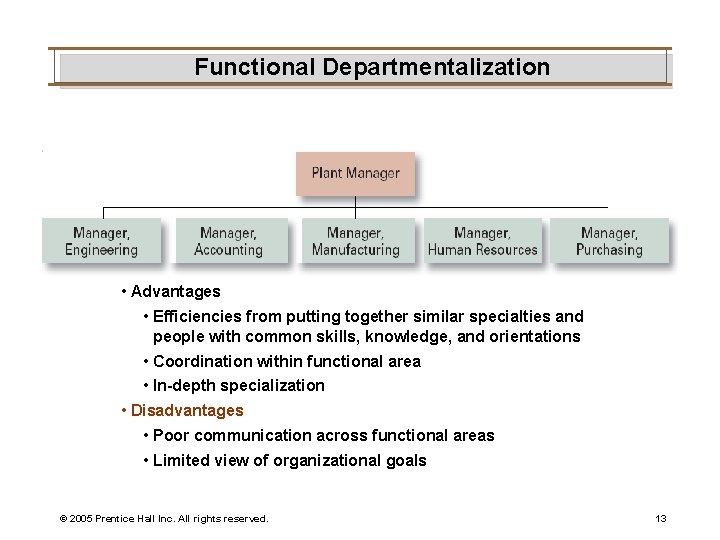 Functional Departmentalization

Plant Manager

Manager, Engineering

Manager, Accounting

Manager, Manufacturing

Manager, Human Resources

Manager, Purchasing

• Advantages

• Efficiencies from putting together similar specialties and people with common skills, knowledge, and orientations

• Coordination within functional area

• In-depth specialization

• Disadvantages

• Poor communication across functional areas

• Limited view of organizational goals

© 2005 Prentice Hall Inc. All rights reserved.

13